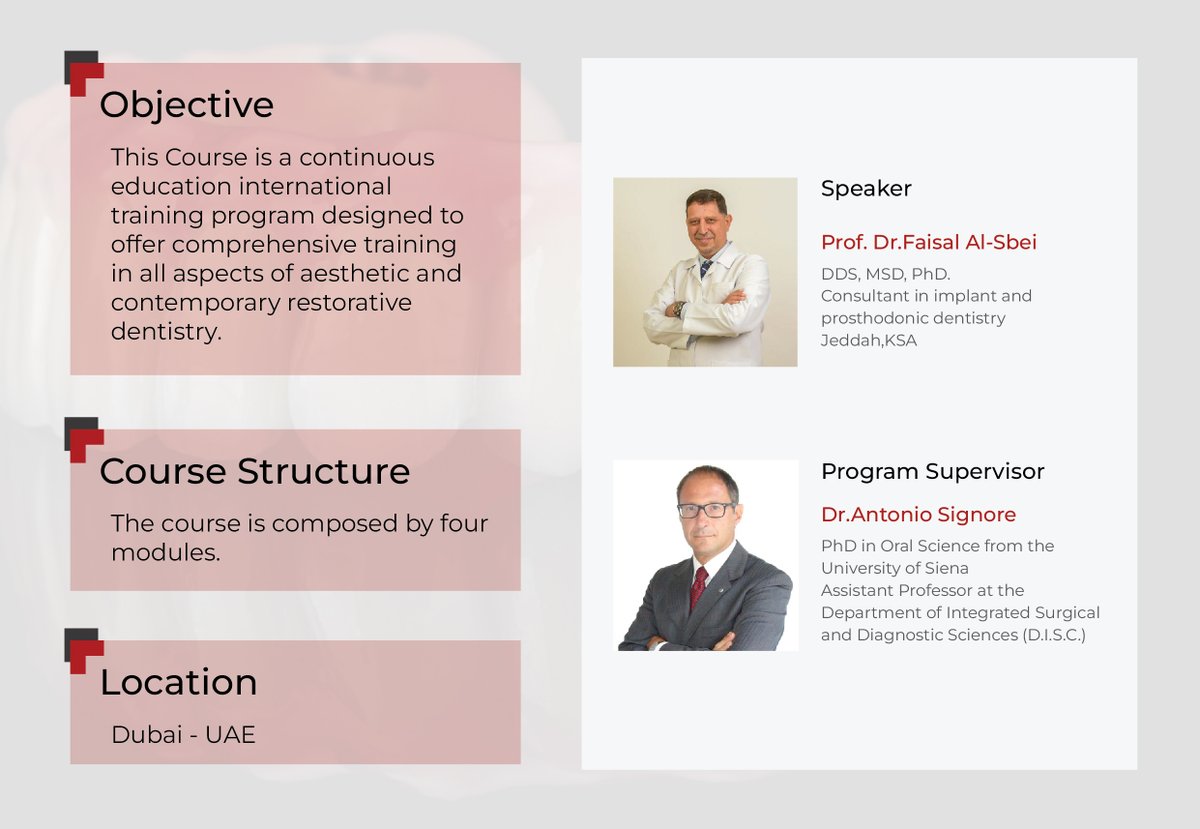 Objective

This Course is a continuous education international training program designed to offer comprehensive training in all aspects of aesthetic and contemporary restorative dentistry.

Course Structure

The course is composed by four modules.

Location

Dubai - UAE

Speaker

Prof. Dr.Faisal Al-Sbei

DDS, MSD, PhD.
Consultant in implant and prosthodonic dentistry
Jeddah,KSA

Program Supervisor

Dr.Antonio Signore

PhD in Oral Science from the University of Siena
Assistant Professor at the Department of Integrated Surgical and Diagnostic Sciences (D.I.S.C.)